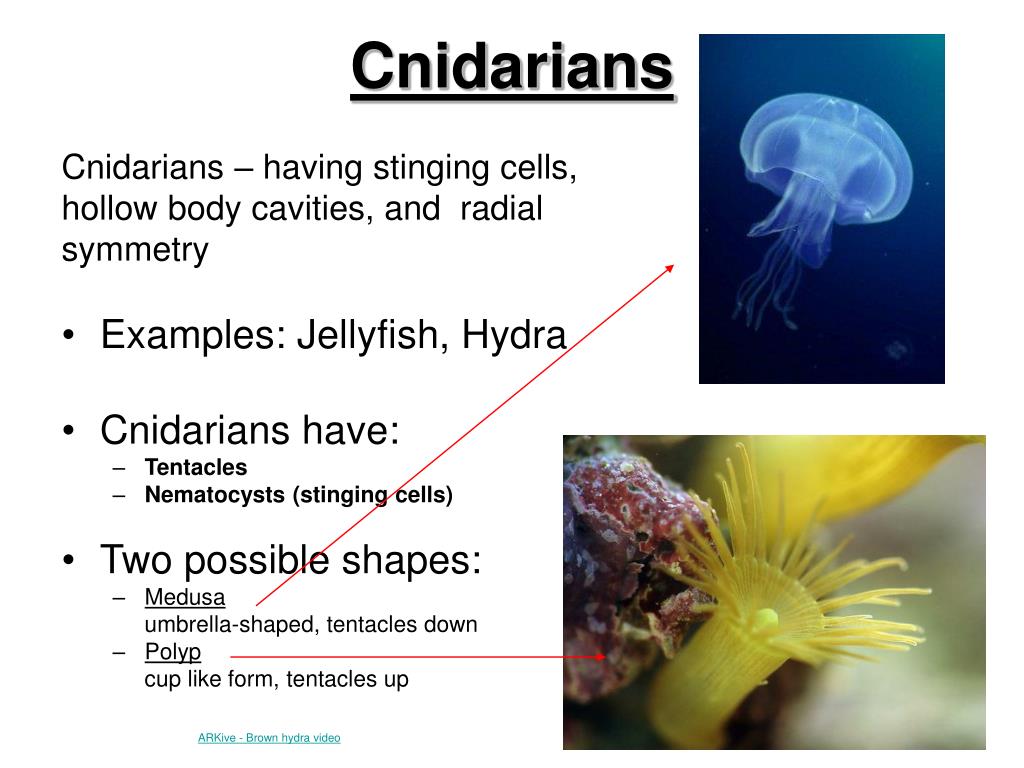 Cnidarians

Cnidarians – having stinging cells, hollow body cavities, and radial symmetry

• Examples: Jellyfish, Hydra

• Cnidarians have:
– Tentacles
– Nematocysts (stinging cells)

• Two possible shapes:
– Medusa
umbrella-shaped, tentacles down
– Polyp
cup like form, tentacles up

ARKive - Brown hydra video